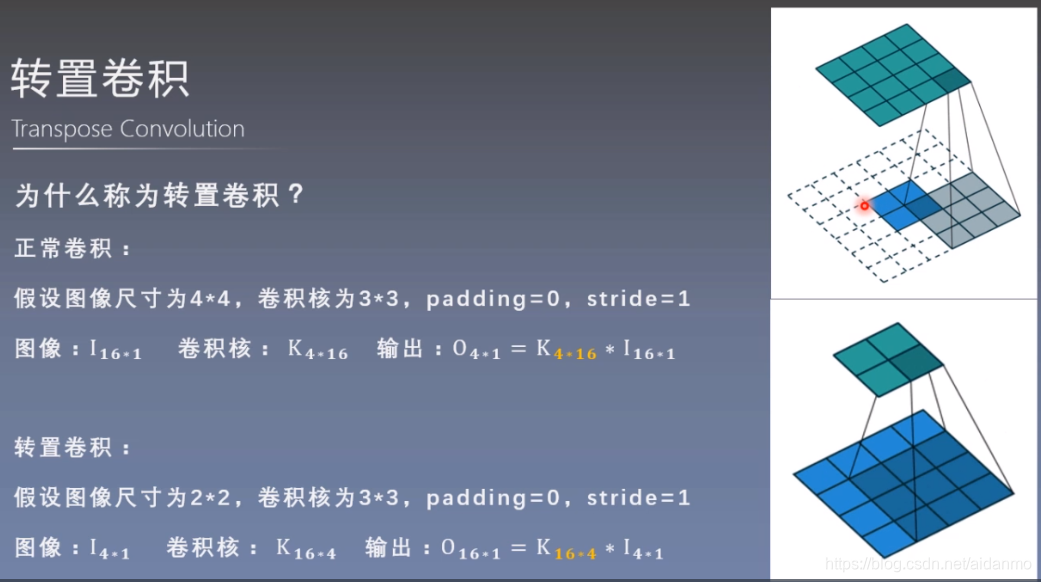 转置卷积

Transpose Convolution

为什么称为转置卷积？

正常卷积：

假设图像尺寸为4*4，卷积核为3*3，padding=0，stride=1

图像：$I_{16*1}$　卷积核：$K_{4*16}$　输出：$O_{4*1} = K_{4*16} * I_{16*1}$

转置卷积：

假设图像尺寸为2*2，卷积核为3*3，padding=0，stride=1

图像：$I_{4*1}$　卷积核：$K_{16*4}$　输出：$O_{16*1} = K_{16*4} * I_{4*1}$

https://blog.csdn.net/aidanmo